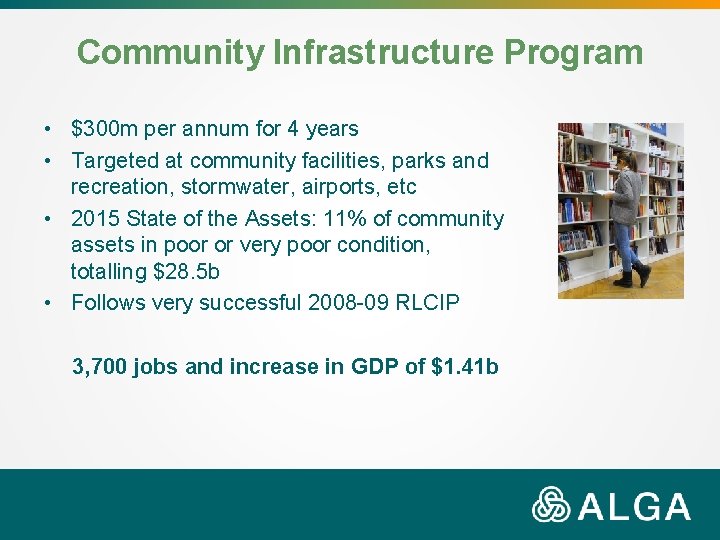 Community Infrastructure Program

• \$300m per annum for 4 years
• Targeted at community facilities, parks and recreation, stormwater, airports, etc
• 2015 State of the Assets: 11% of community assets in poor or very poor condition, totalling \$28.5b
• Follows very successful 2008-09 RLCIP

3,700 jobs and increase in GDP of \$1.41b

ALGA